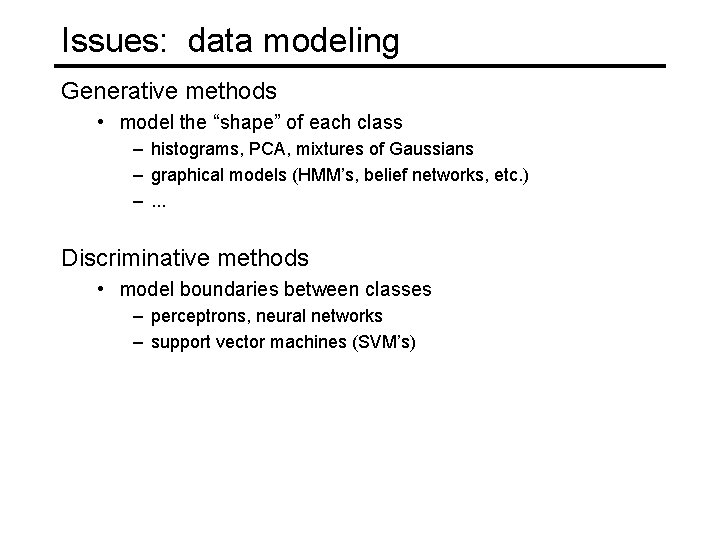 Issues: data modeling

Generative methods

• model the “shape” of each class
  – histograms, PCA, mixtures of Gaussians
  – graphical models (HMM’s, belief networks, etc.)
  – ...

Discriminative methods

• model boundaries between classes
  – perceptrons, neural networks
  – support vector machines (SVM’s)